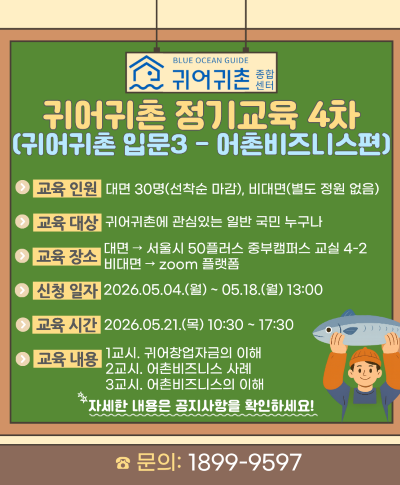 BLUE OCEAN GUIDE
귀어귀촌 종합센터

귀어귀촌 정기교육 4차
(귀어귀촌 입문3 - 어촌비즈니스편)

교육 인원 대면 30명(선착순 마감), 비대면(별도 정원 없음)

교육 대상 귀어귀촌에 관심있는 일반 국민 누구나

교육 장소 대면 → 서울시 50플러스 중부캠퍼스 교실 4-2
비대면 → zoom 플랫폼

신청 일자 2026.05.04.(월) ~ 05.18.(월) 13:00

교육 시간 2026.05.21.(목) 10:30 ~ 17:30

교육 내용 1교시. 귀어창업자금의 이해
2교시. 어촌비즈니스 사례
3교시. 어촌비즈니스의 이해

자세한 내용은 공지사항을 확인하세요!

☎ 문의: 1899-9597